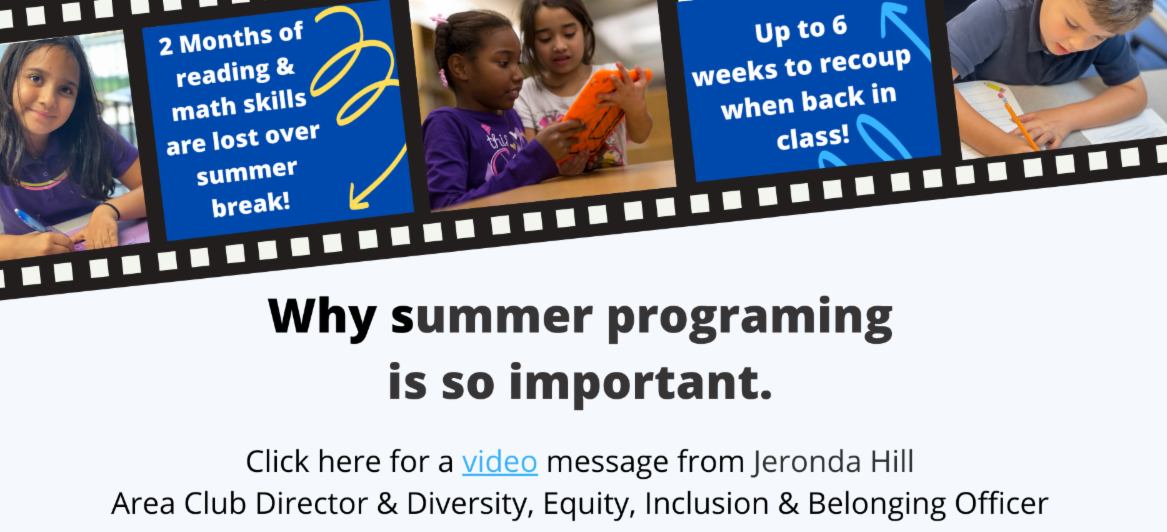 2 Months of reading & math skills are lost over summer break!

Up to 6 weeks to recoup when back in class!

Why summer programing is so important.

Click here for a video message from Jeronda Hill
Area Club Director & Diversity, Equity, Inclusion & Belonging Officer